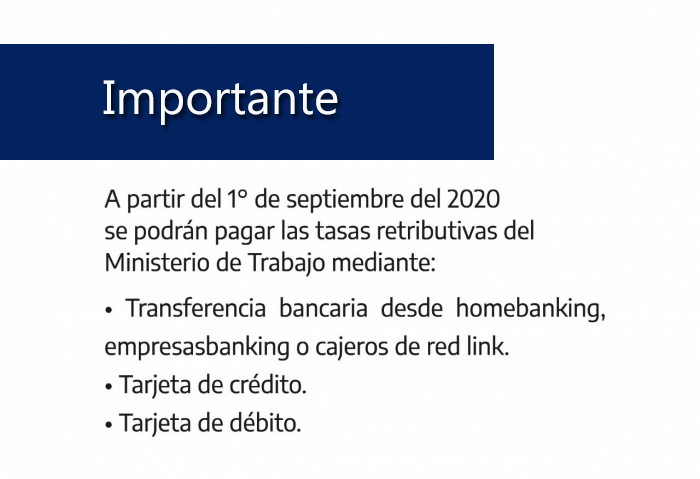 Importante

A partir del 1° de septiembre del 2020 se podrán pagar las tasas retributivas del Ministerio de Trabajo mediante:

• Transferencia bancaria desde homebanking, empresasbanking o cajeros de red link.
• Tarjeta de crédito.
• Tarjeta de débito.